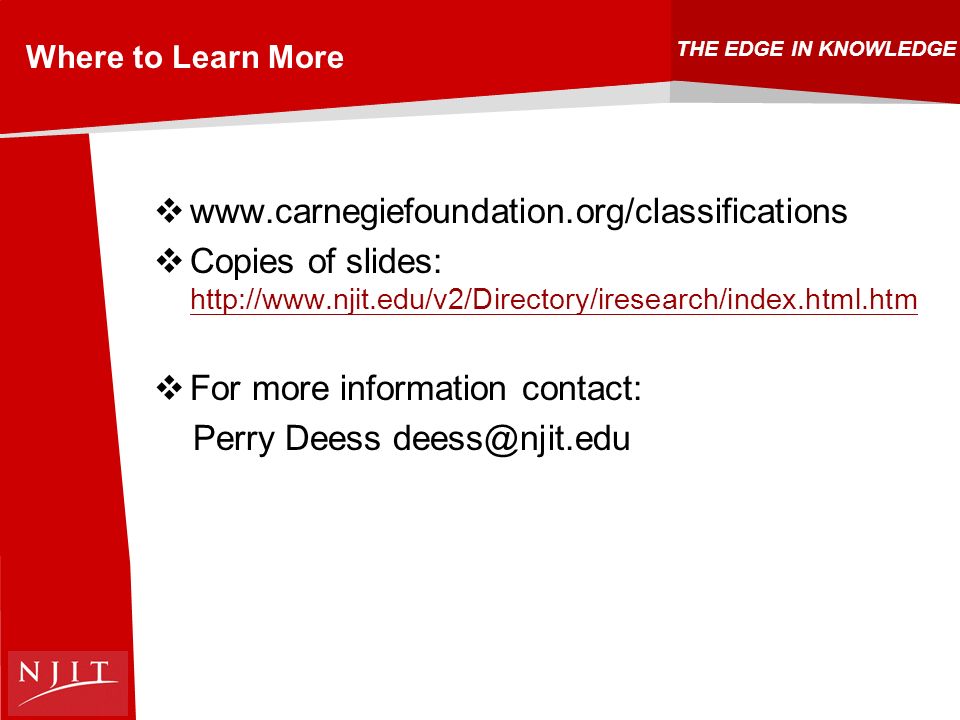 Where to Learn More

THE EDGE IN KNOWLEDGE

❖ www.carnegiefoundation.org/classifications
❖ Copies of slides: http://www.njit.edu/v2/Directory/iresearch/index.html.htm

❖ For more information contact:
Perry Deess deess@njit.edu

NJIT